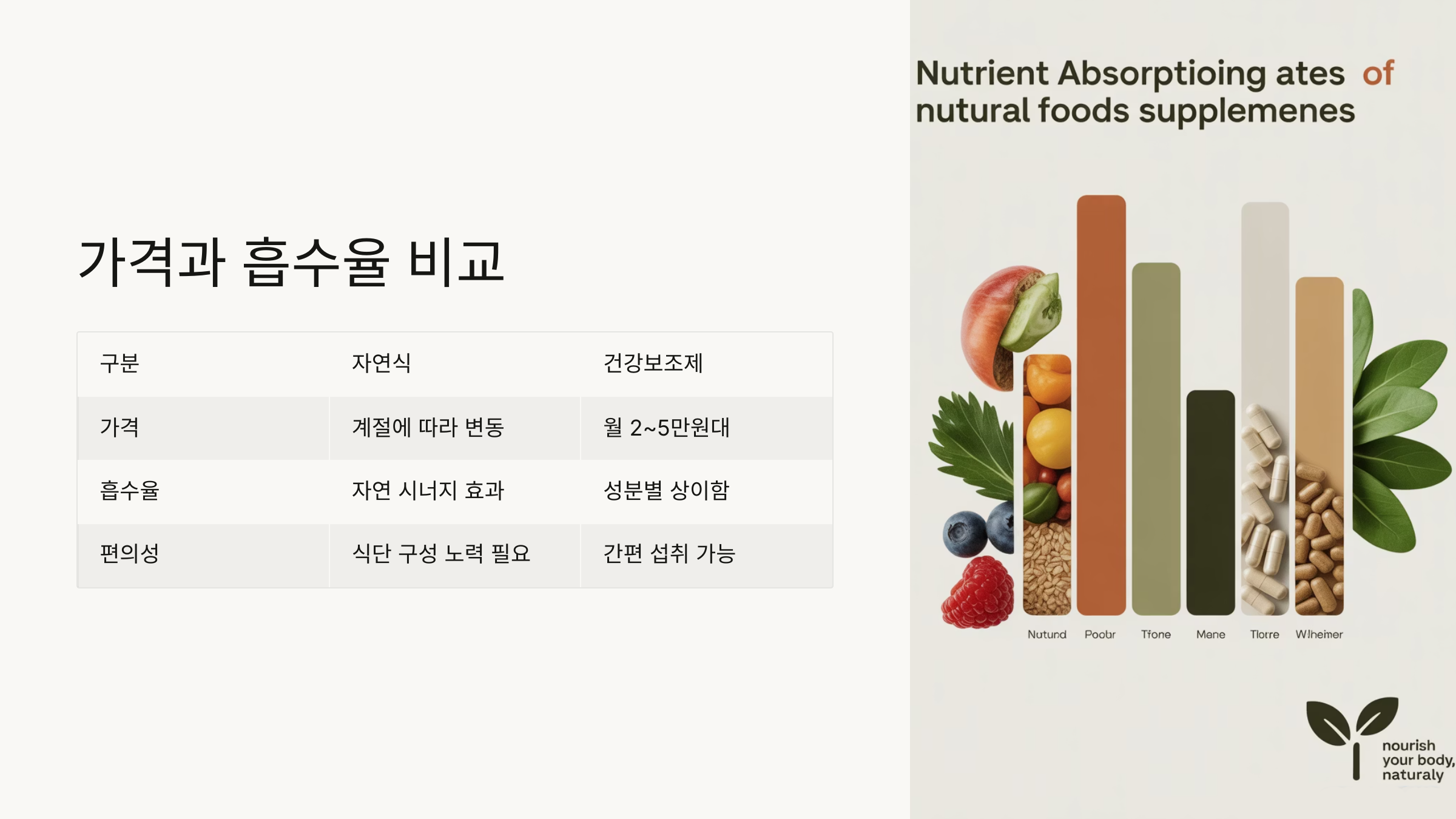 가격과 흡수율 비교

| 구분 | 자연식 | 건강보조제 |
|---|---|---|
| 가격 | 계절에 따라 변동 | 월 2~5만원대 |
| 흡수율 | 자연 시너지 효과 | 성분별 상이함 |
| 편의성 | 식단 구성 노력 필요 | 간편 섭취 가능 |

Nutrient Absorptioing ates of nutural foods supplemenes

Nutund Poobr Tfone Mene Tlorre Wlheimer

nourish your body, naturaly